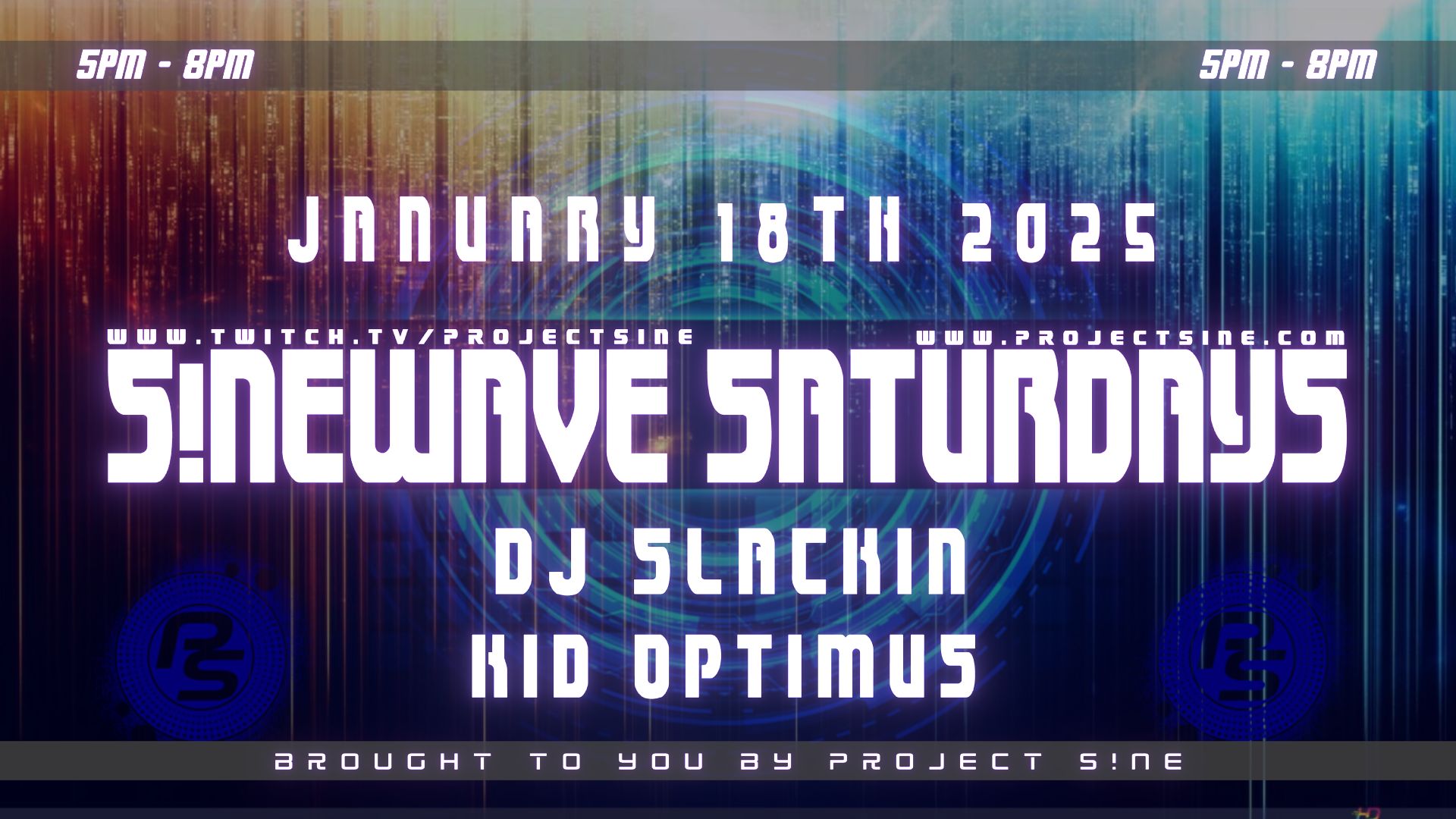 5PM - 8PM

5PM - 8PM

JANUARY 18TH 2025

WWW.TWITCH.TV/PROJECTSINE

WWW.PROJECTSINE.COM

S!NEWAVE SATURDAYS

DJ SLACKIN

KID OPTIMUS

PS

PS

BROUGHT TO YOU BY PROJECT S!NE